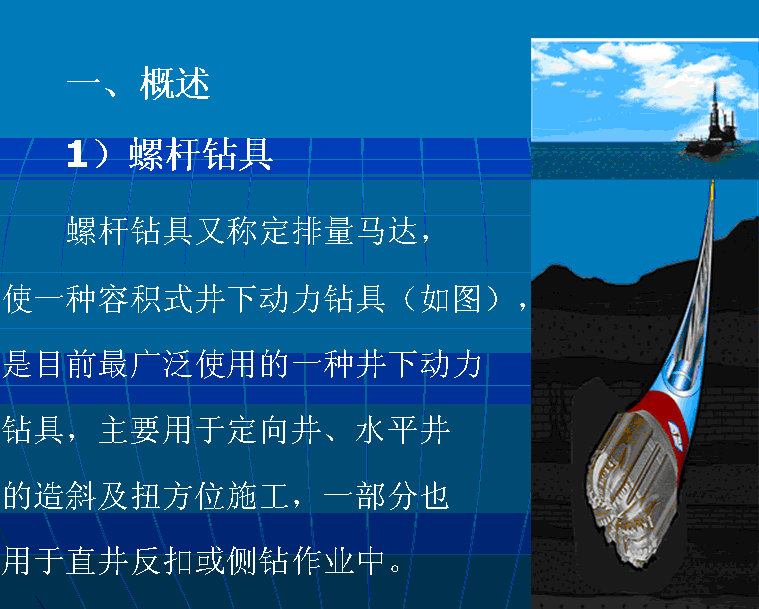 一、概述

1）螺杆钻具

螺杆钻具又称定排量马达，使一种容积式井下动力钻具（如图），是目前最广泛使用的一种井下动力钻具，主要用于定向井、水平井的造斜及扭方位施工，一部分也用于直井反扣或侧钻作业中。